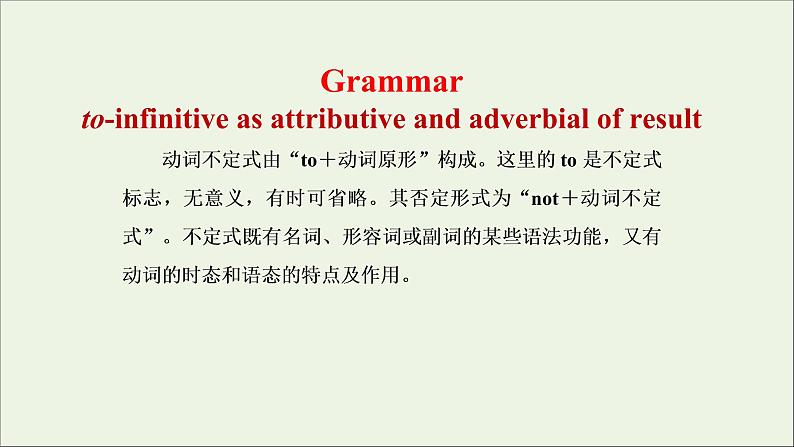 Grammar
to-infinitive as attributive and adverbial of result

动词不定式由“to＋动词原形”构成。这里的 to 是不定式标志，无意义，有时可省略。其否定形式为“not＋动词不定式”。不定式既有名词、形容词或副词的某些语法功能，又有动词的时态和语态的特点及作用。